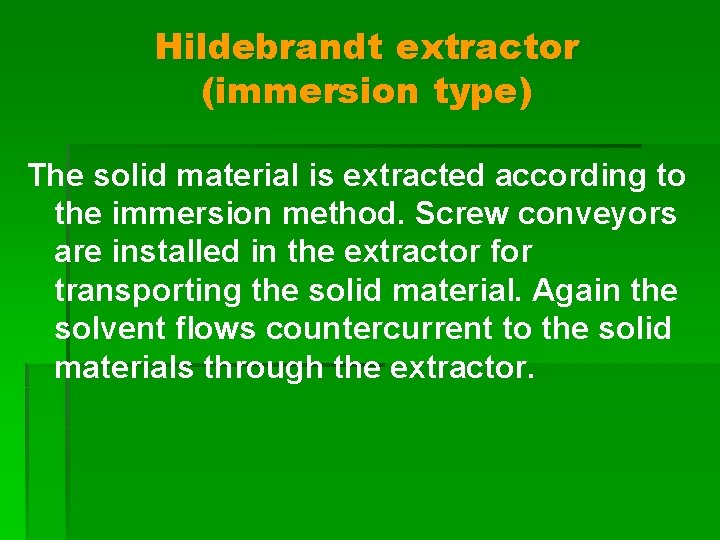 Hildebrandt extractor (immersion type)

The solid material is extracted according to the immersion method. Screw conveyors are installed in the extractor for transporting the solid material. Again the solvent flows countercurrent to the solid materials through the extractor.